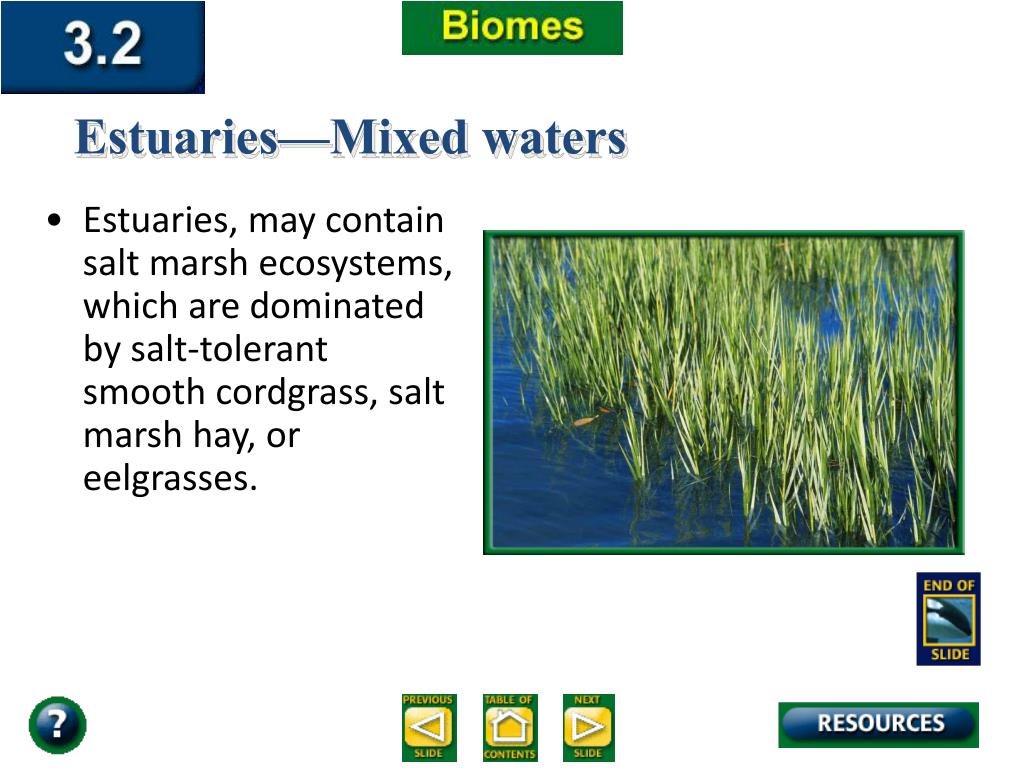 3.2

Biomes

Estuaries—Mixed waters

• Estuaries, may contain salt marsh ecosystems, which are dominated by salt-tolerant smooth cordgrass, salt marsh hay, or eelgrasses.

END OF SLIDE

?

PREVIOUS SLIDE

TABLE OF CONTENTS

NEXT SLIDE

RESOURCES